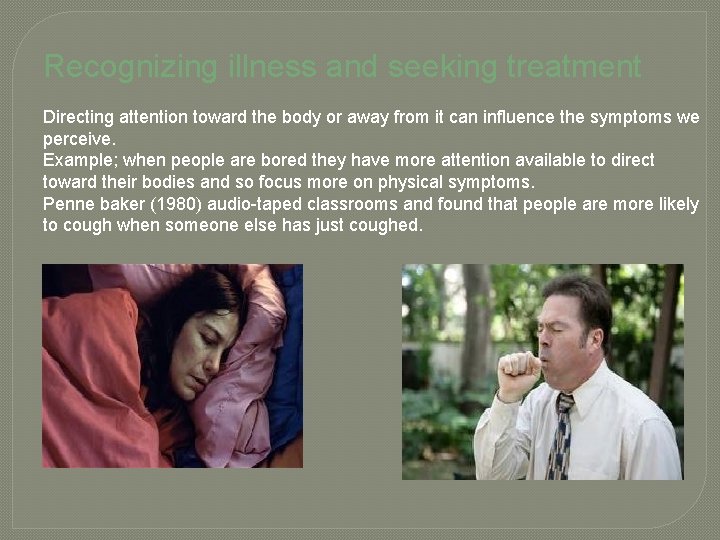 Recognizing illness and seeking treatment

Directing attention toward the body or away from it can influence the symptoms we perceive.
Example; when people are bored they have more attention available to direct toward their bodies and so focus more on physical symptoms.
Penne baker (1980) audio-taped classrooms and found that people are more likely to cough when someone else has just coughed.